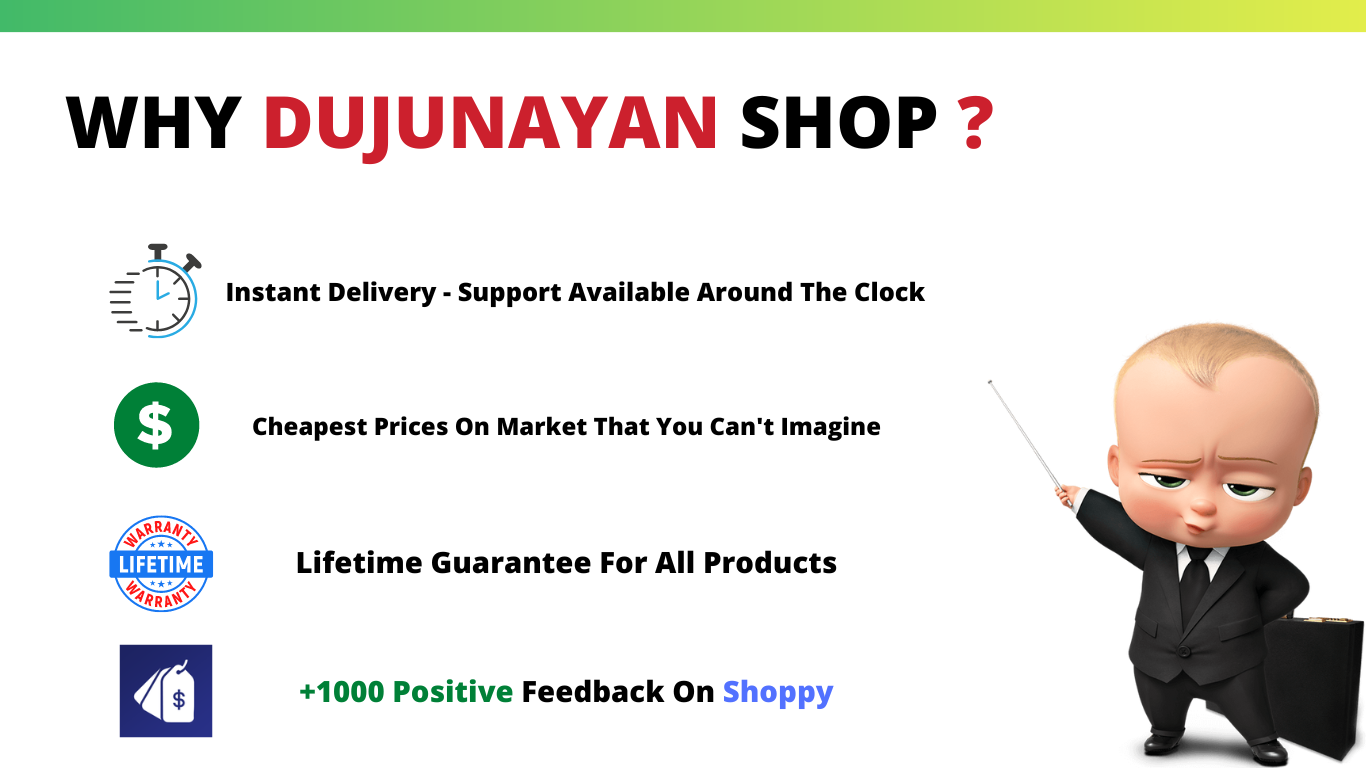 WHY DUJUNAYAN SHOP ?

Instant Delivery - Support Available Around The Clock

$

Cheapest Prices On Market That You Can't Imagine

WARRANTY LIFETIME WARRANTY

Lifetime Guarantee For All Products

$

+1000 Positive Feedback On Shoppy